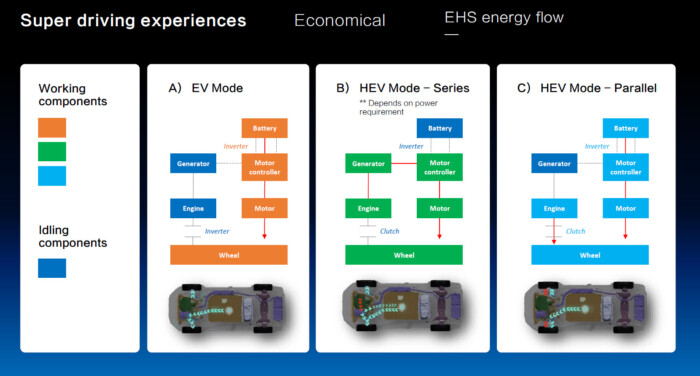 Super driving experiences

Economical

EHS energy flow

Working components

Idling components

A) EV Mode

Battery

Inverter

Generator

Motor controller

Engine

Motor

Inverter

Wheel

B) HEV Mode – Series

** Depends on power requirement

Battery

Inverter

Generator

Motor controller

Engine

Motor

Clutch

Wheel

C) HEV Mode – Parallel

Battery

Inverter

Generator

Motor controller

Engine

Motor

Clutch

Wheel